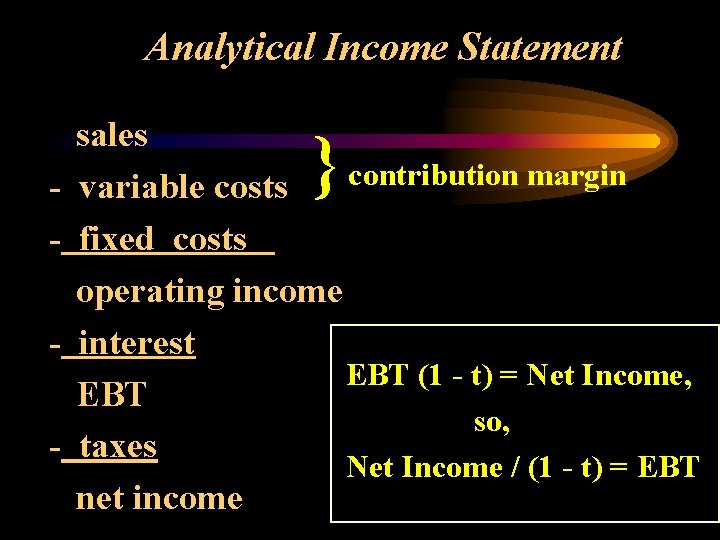 Analytical Income Statement

sales
- variable costs } contribution margin
- fixed costs
operating income
- interest
EBT
- taxes
net income

EBT (1 - t) = Net Income,
so,
Net Income / (1 - t) = EBT